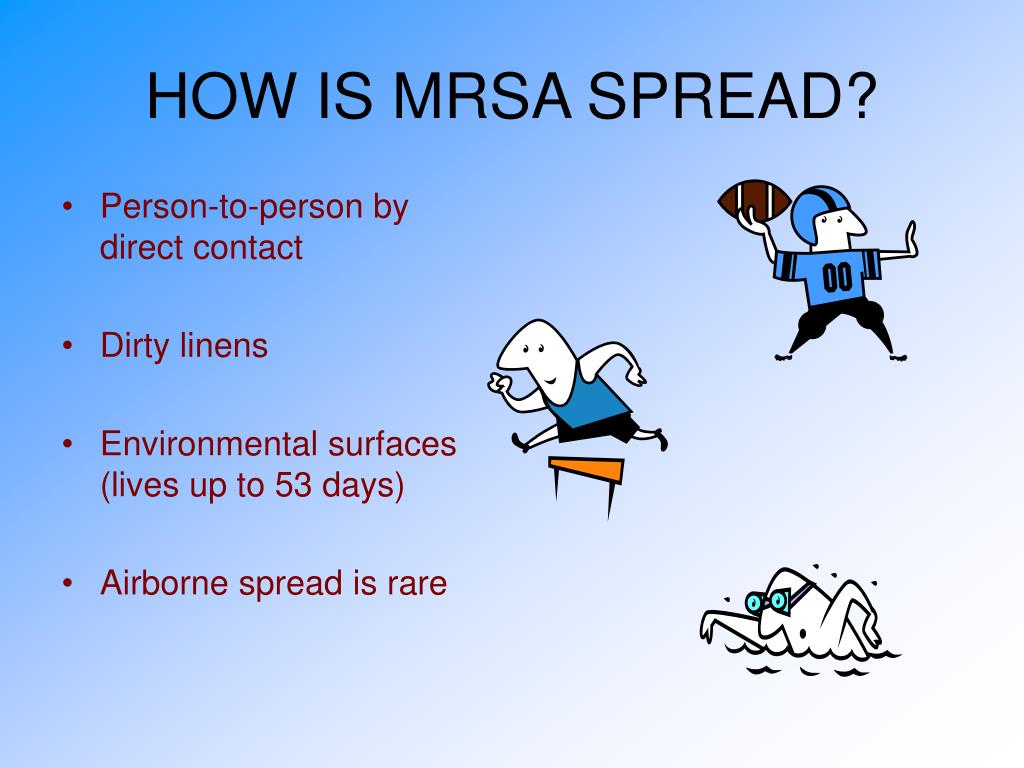 HOW IS MRSA SPREAD?

• Person-to-person by direct contact

• Dirty linens

• Environmental surfaces (lives up to 53 days)

• Airborne spread is rare

00